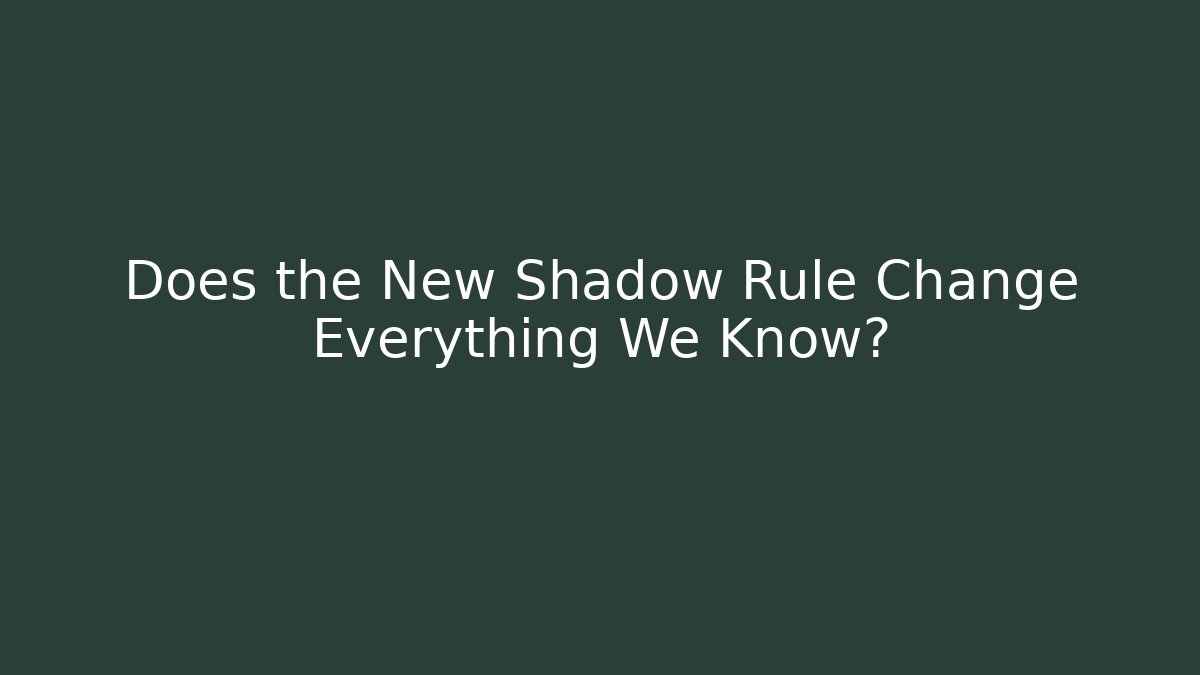 Does the New Shadow Rule Change Everything We Know?